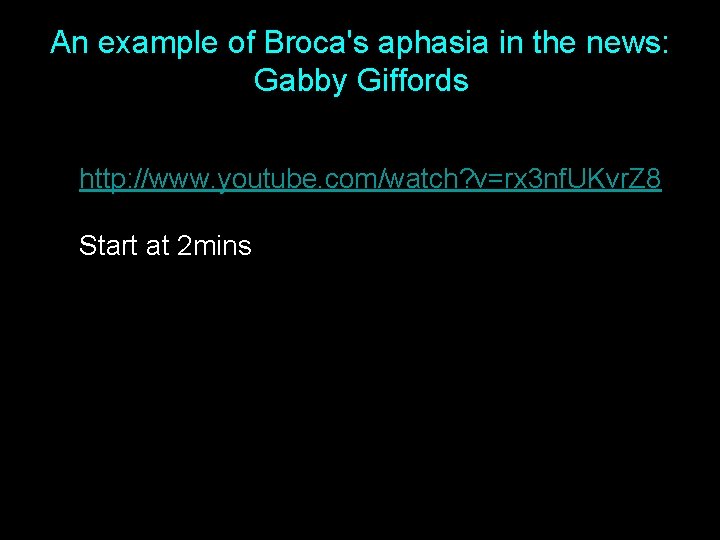 An example of Broca's aphasia in the news: Gabby Giffords

http://www.youtube.com/watch?v=rx3nfUKvrZ8

Start at 2mins